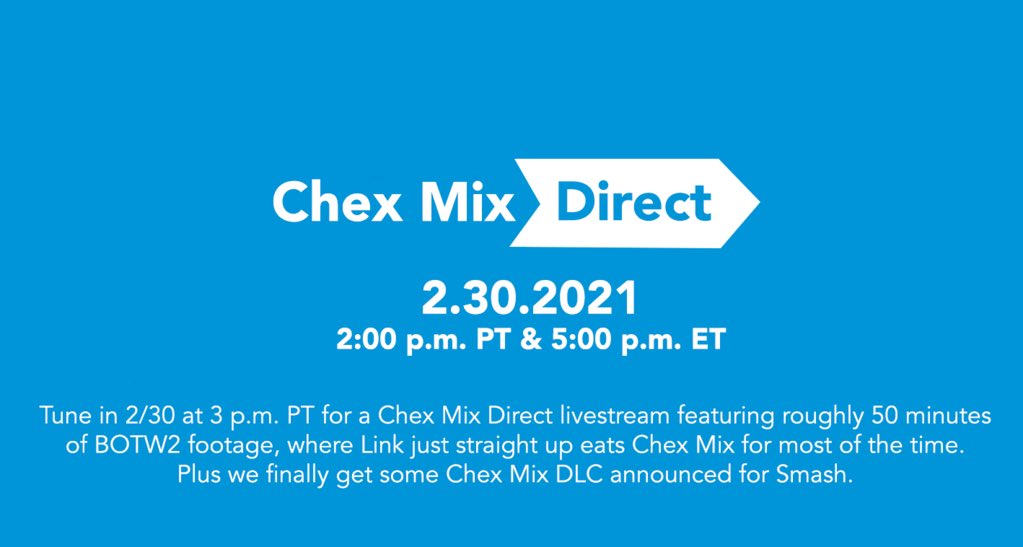 Chex Mix Direct

2.30.2021
2:00 p.m. PT & 5:00 p.m. ET

Tune in 2/30 at 3 p.m. PT for a Chex Mix Direct livestream featuring roughly 50 minutes of BOTW2 footage, where Link just straight up eats Chex Mix for most of the time. Plus we finally get some Chex Mix DLC announced for Smash.